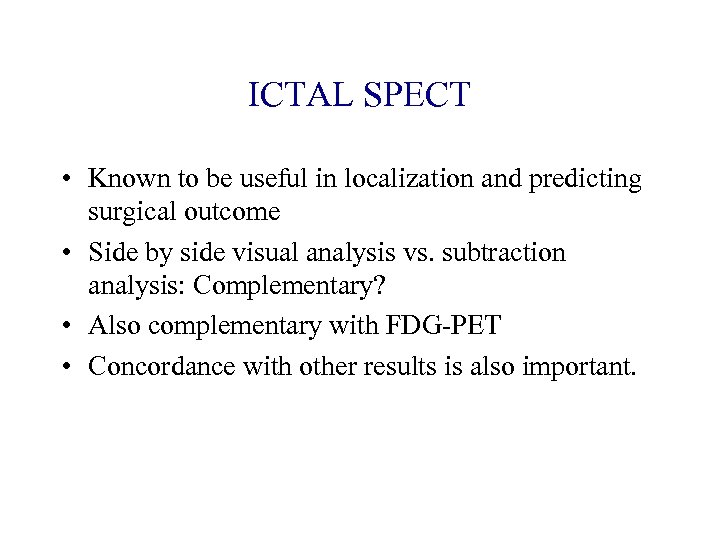 ICTAL SPECT

• Known to be useful in localization and predicting surgical outcome
• Side by side visual analysis vs. subtraction analysis: Complementary?
• Also complementary with FDG-PET
• Concordance with other results is also important.